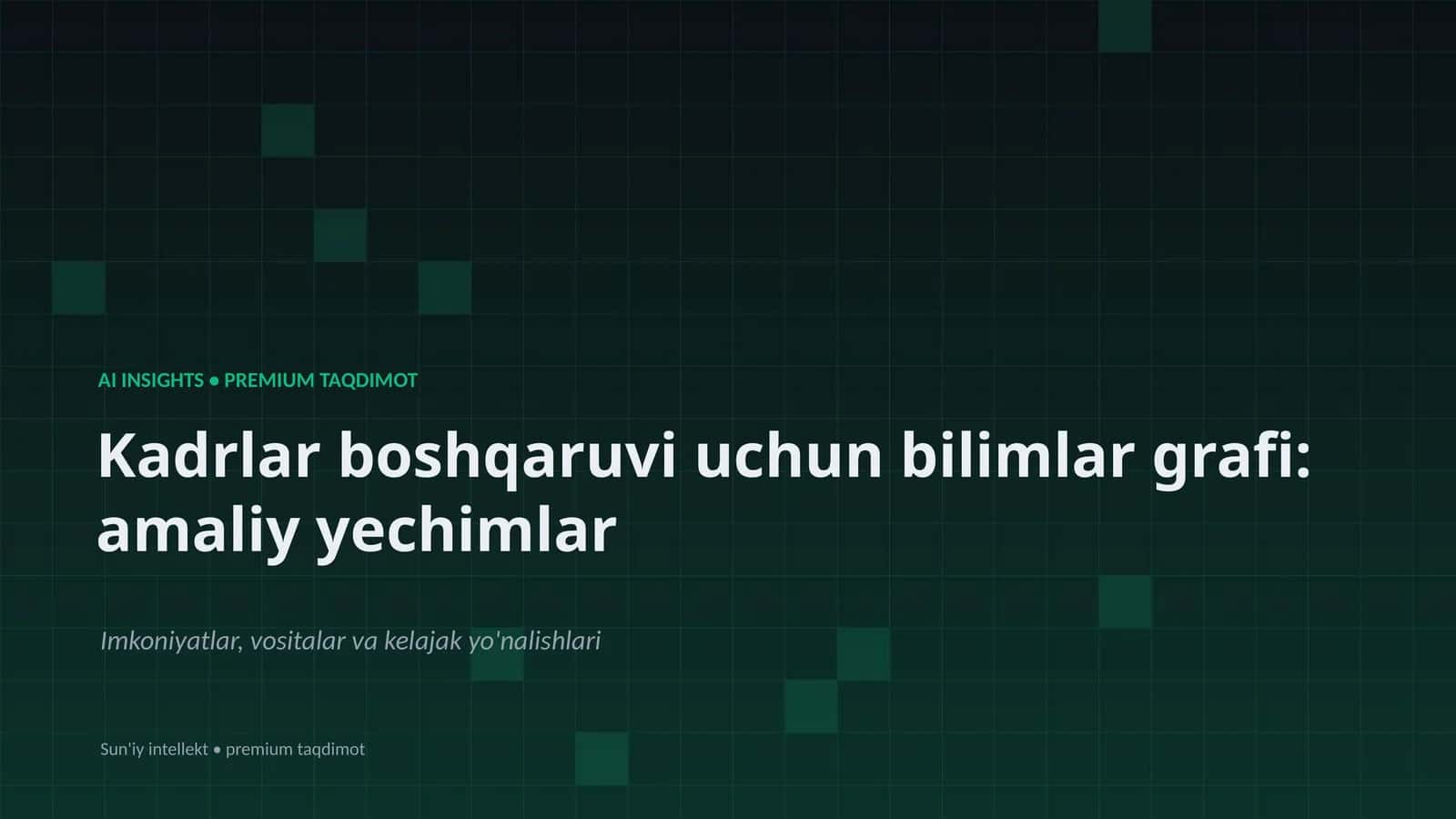 AI INSIGHTS • PREMIUM TAQDIMOT

Kadrlar boshqaruvi uchun bilimlar grafi: amaliy yechimlar

Imkoniyatlar, vositalar va kelajak yo'nalishlari

Sun'iy intellekt • premium taqdimot